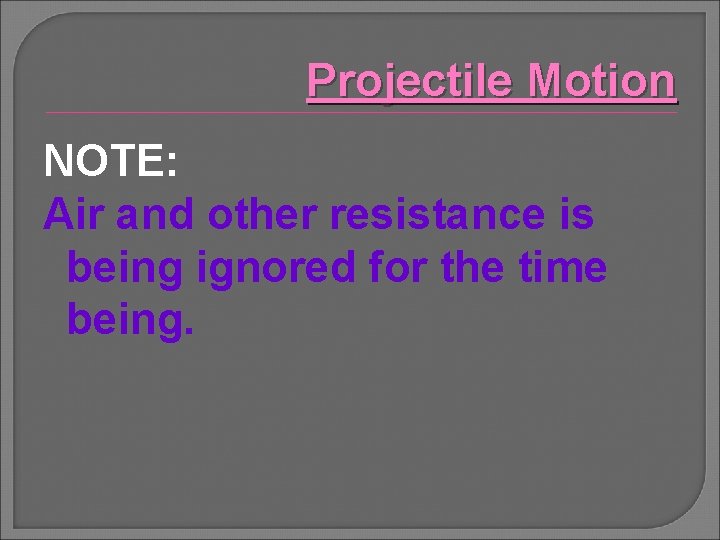 Projectile Motion

NOTE:

Air and other resistance is being ignored for the time being.